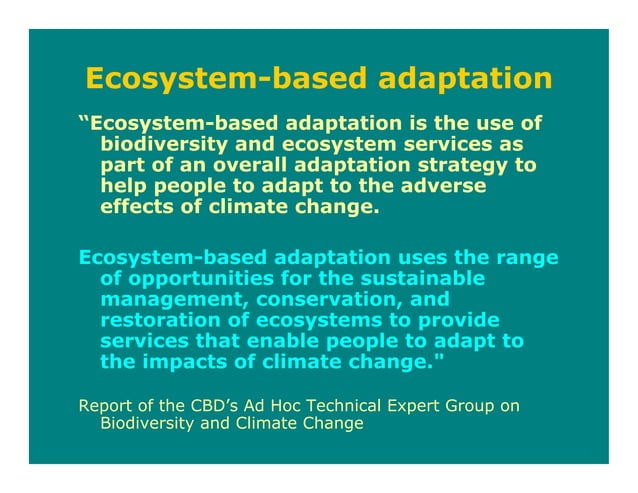 Ecosystem-based adaptation

“Ecosystem-based adaptation is the use of biodiversity and ecosystem services as part of an overall adaptation strategy to help people to adapt to the adverse effects of climate change.

Ecosystem-based adaptation uses the range of opportunities for the sustainable management, conservation, and restoration of ecosystems to provide services that enable people to adapt to the impacts of climate change."

Report of the CBD’s Ad Hoc Technical Expert Group on Biodiversity and Climate Change